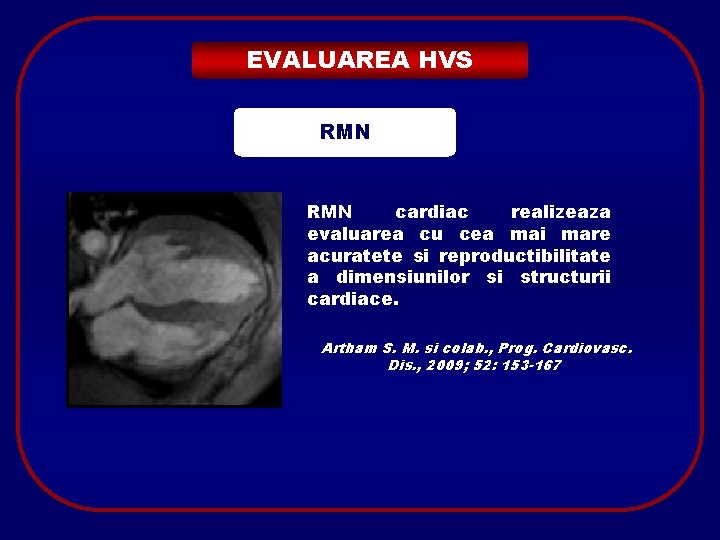 EVALUAREA HVS

RMN

RMN cardiac realizeaza evaluarea cu cea mai mare acuratete si reproductibilitate a dimensiunilor si structurii cardiace.

Artham S. M. si colab., Prog. Cardiovasc. Dis., 2009; 52: 153-167